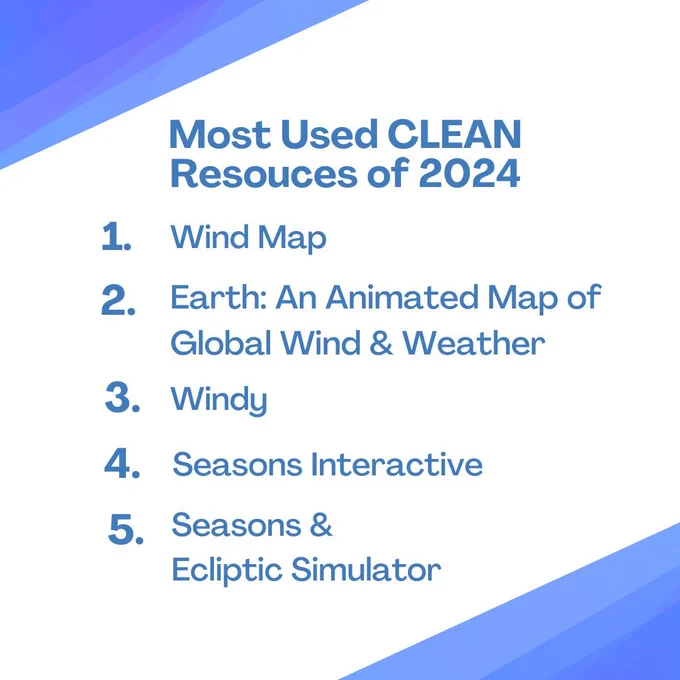 Most Used CLEAN Resouces of 2024

1. Wind Map

2. Earth: An Animated Map of Global Wind & Weather

3. Windy

4. Seasons Interactive

5. Seasons & Ecliptic Simulator